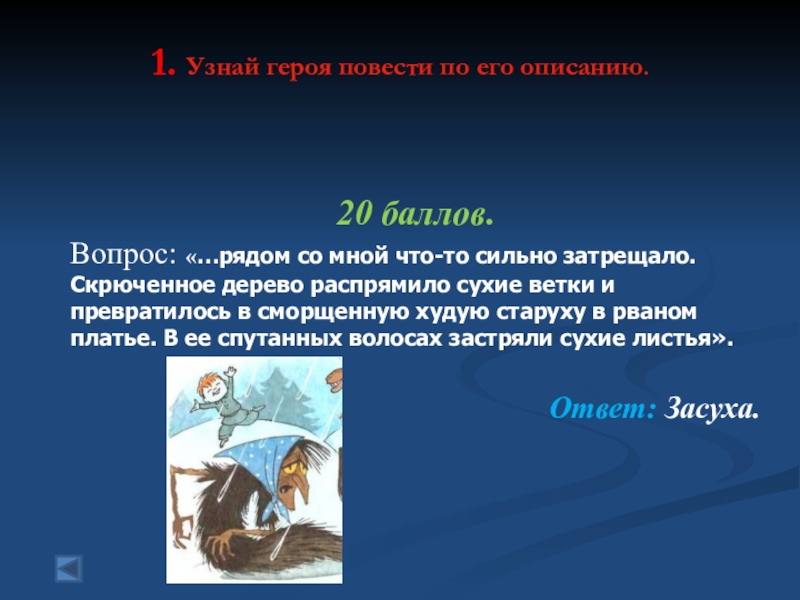 1. Узнай героя повести по его описанию.

20 баллов.

Вопрос: «…рядом со мной что-то сильно затрещало. Скрюченное дерево распрямило сухие ветки и превратилось в сморщенную худую старуху в рваном платье. В ее спутанных волосах застряли сухие листья».

Ответ: Засуха.